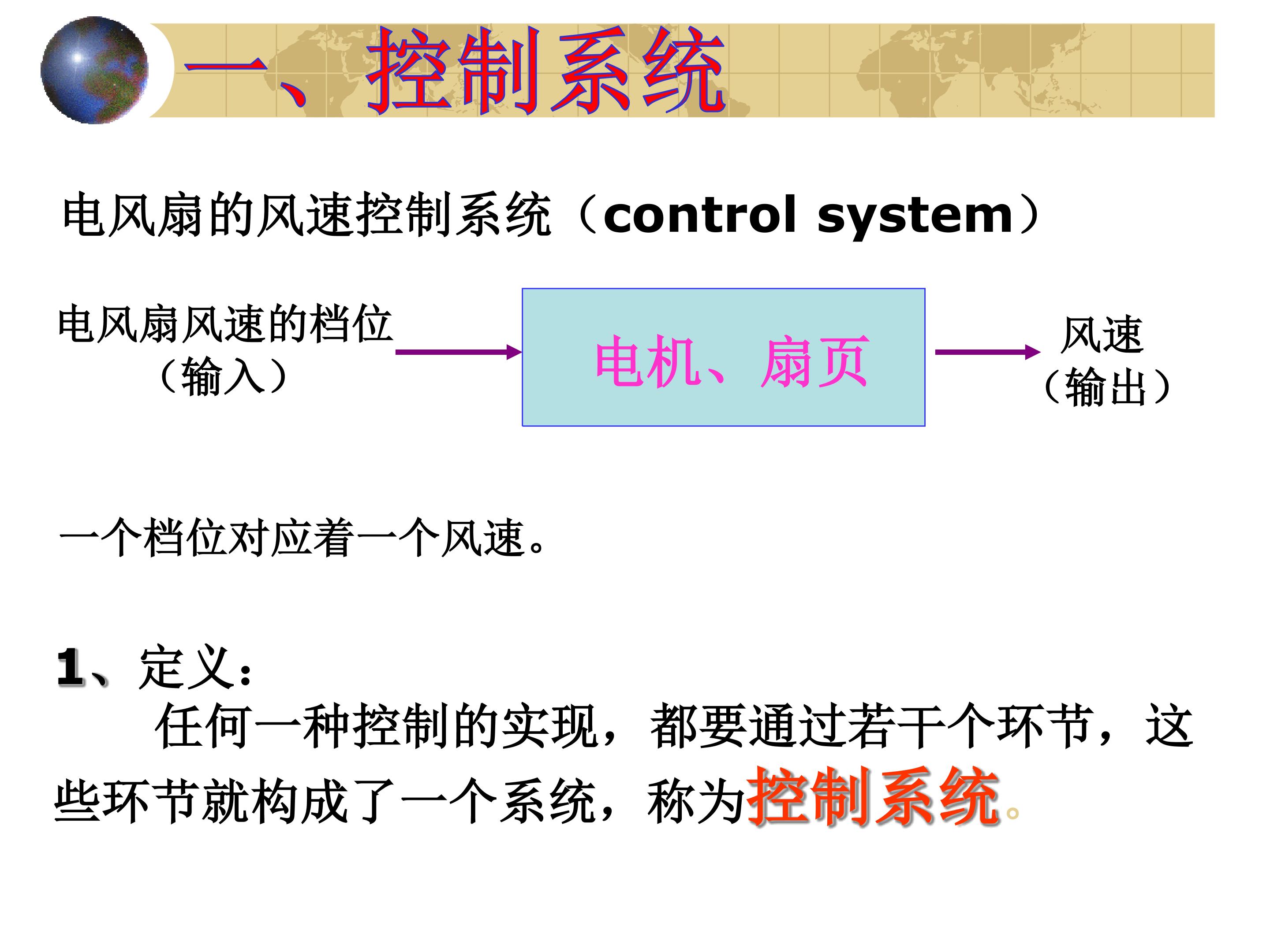 一、控制系统

电风扇的风速控制系统（control system）

电风扇风速的档位
（输入）

电机、扇页

风速
（输出）

一个档位对应着一个风速。

1、定义：

任何一种控制的实现，都要通过若干个环节，这些环节就构成了一个系统，称为控制系统。